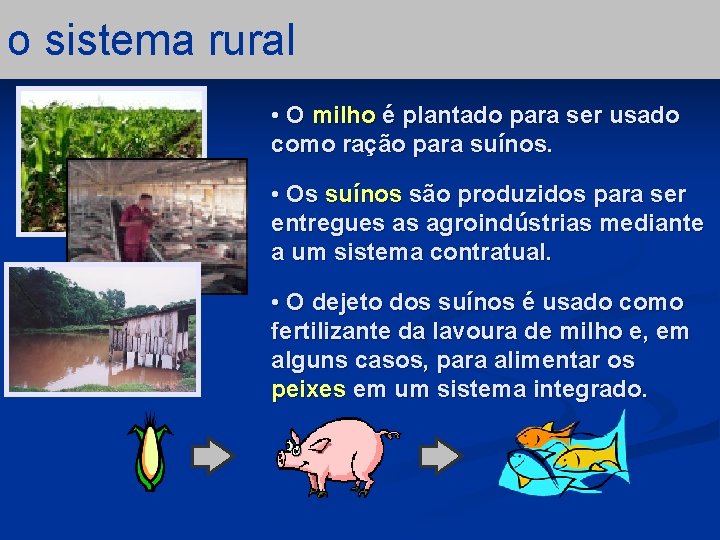 o sistema rural

• O milho é plantado para ser usado como ração para suínos.

• Os suínos são produzidos para ser entregues as agroindústrias mediante a um sistema contratual.

• O dejeto dos suínos é usado como fertilizante da lavoura de milho e, em alguns casos, para alimentar os peixes em um sistema integrado.